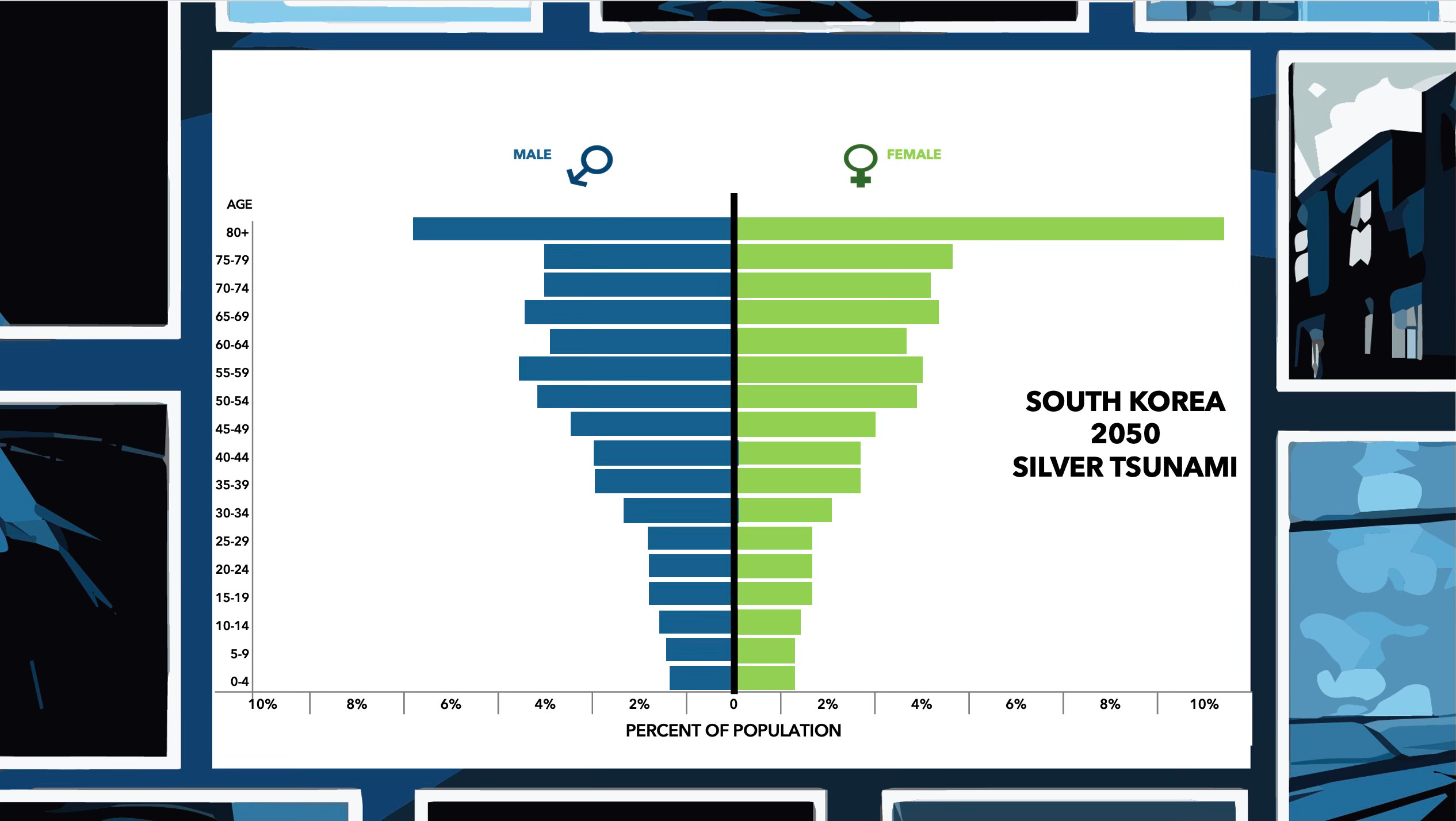 MALE

FEMALE

AGE

80+
75-79
70-74
65-69
60-64
55-59
50-54
45-49
40-44
35-39
30-34
25-29
20-24
15-19
10-14
5-9
0-4

10% 8% 6% 4% 2% 0 2% 4% 6% 8% 10%

PERCENT OF POPULATION

SOUTH KOREA
2050
SILVER TSUNAMI